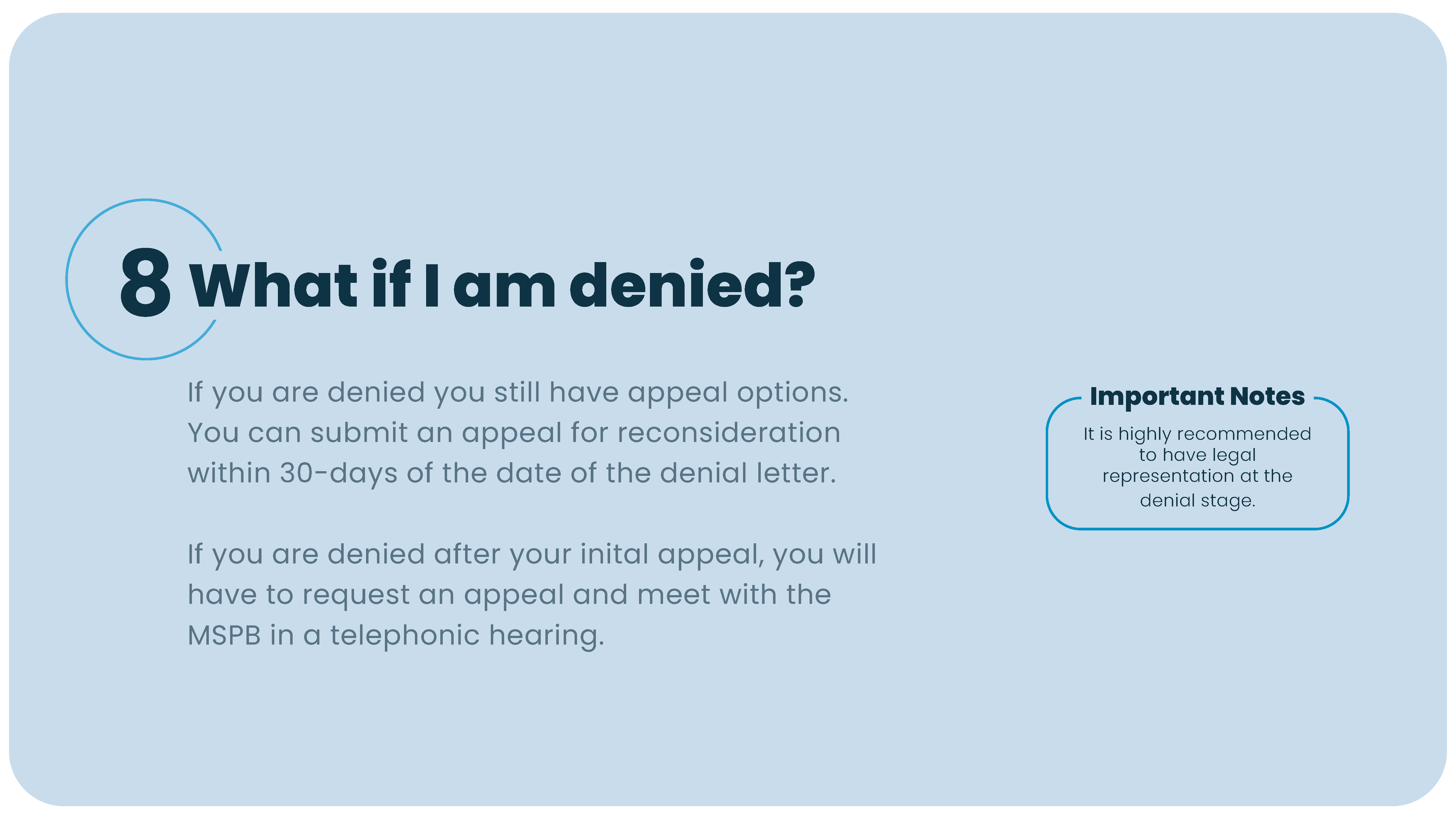 8 What if I am denied?

If you are denied you still have appeal options. You can submit an appeal for reconsideration within 30-days of the date of the denial letter.

If you are denied after your inital appeal, you will have to request an appeal and meet with the MSPB in a telephonic hearing.

Important Notes

It is highly recommended to have legal representation at the denial stage.